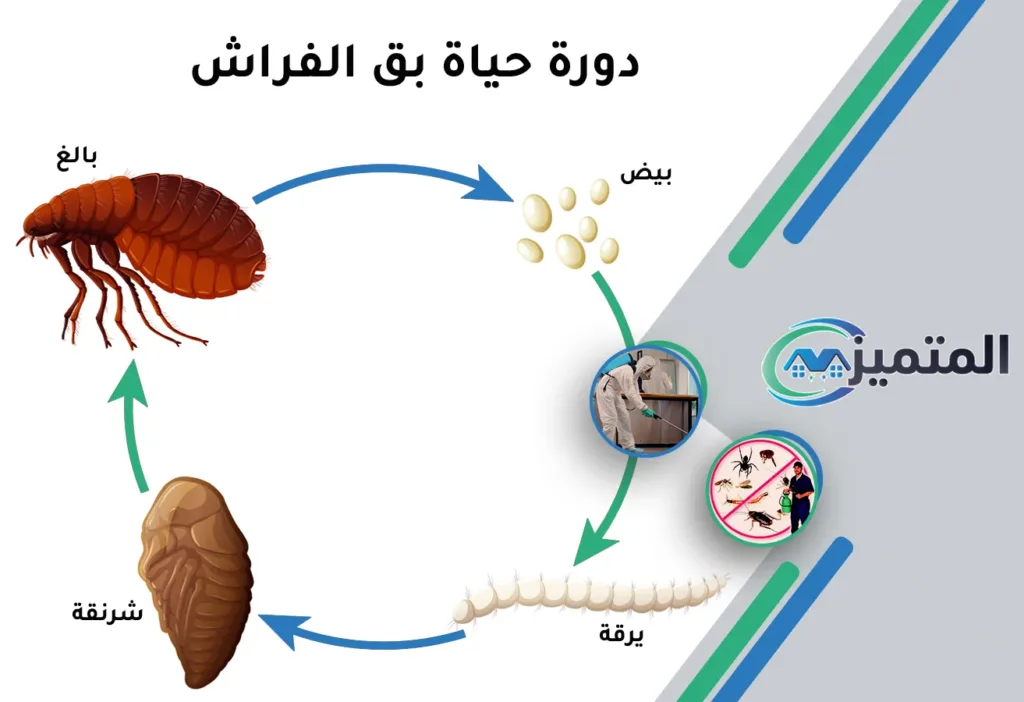 دورة حياة بق الفراش

بالغ

بيض

المتميز

شرنقة

يرقة